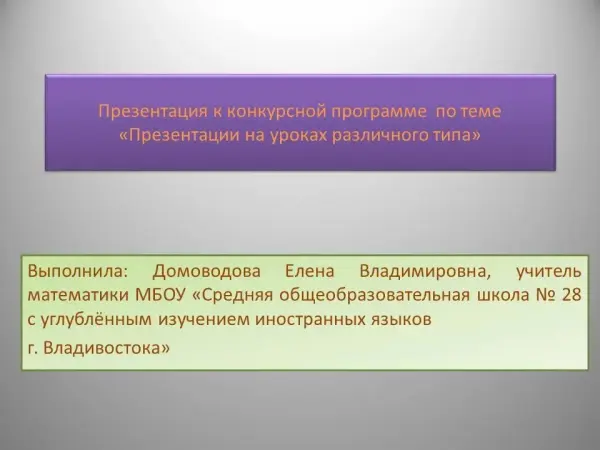 Презентация к конкурсной программе по теме «Презентации на уроках различного типа»

Выполнила: Домоводова Елена Владимировна, учитель математики МБОУ «Средняя общеобразовательная школа № 28 с углублённым изучением иностранных языков

г. Владивостока»